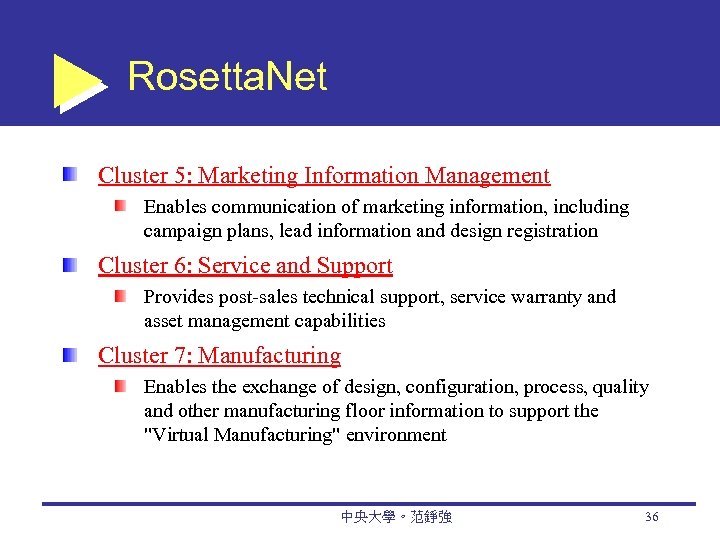 RosettaNet

Cluster 5: Marketing Information Management

Enables communication of marketing information, including campaign plans, lead information and design registration

Cluster 6: Service and Support

Provides post-sales technical support, service warranty and asset management capabilities

Cluster 7: Manufacturing

Enables the exchange of design, configuration, process, quality and other manufacturing floor information to support the "Virtual Manufacturing" environment

中央大學。范錚強

36